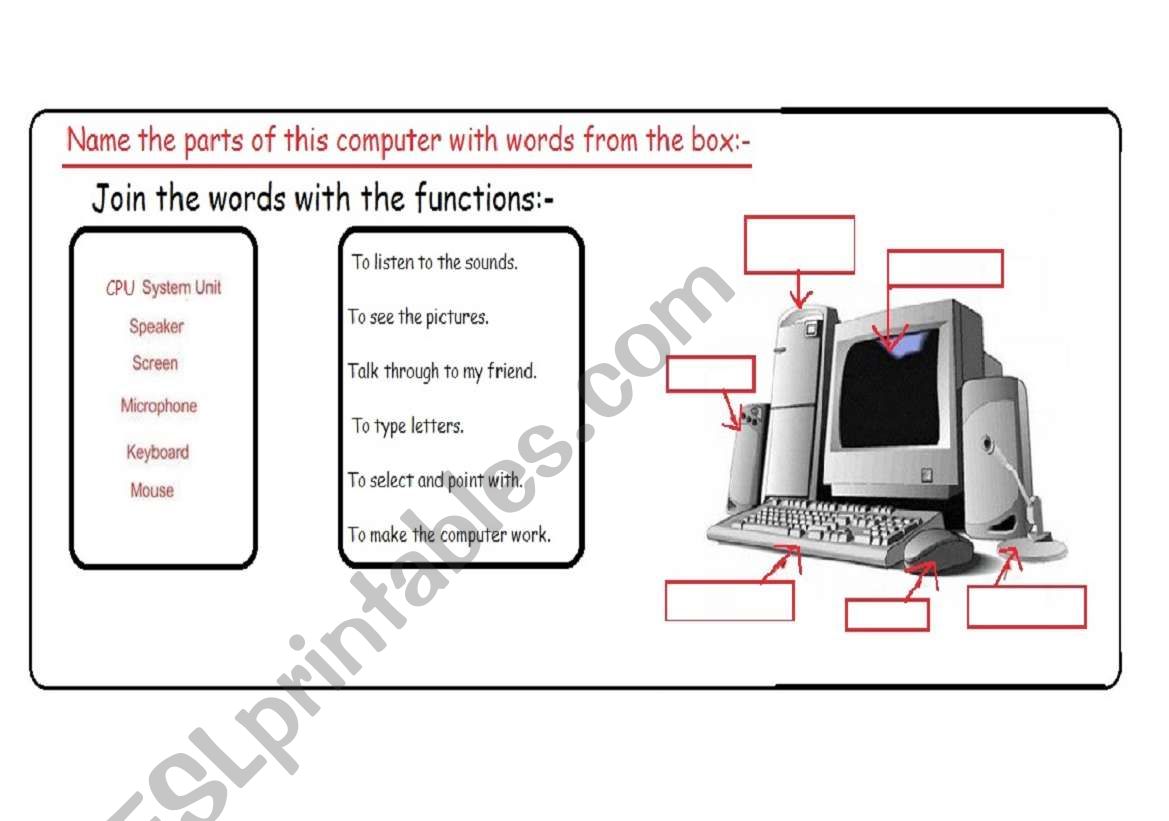 Name the parts of this computer with words from the box:-

Join the words with the functions:-

CPU System Unit
Speaker
Screen
Microphone
Keyboard
Mouse

To listen to the sounds.
To see the pictures.
Talk through to my friend.
To type letters.
To select and point with.
To make the computer work.

ESLprintables.com